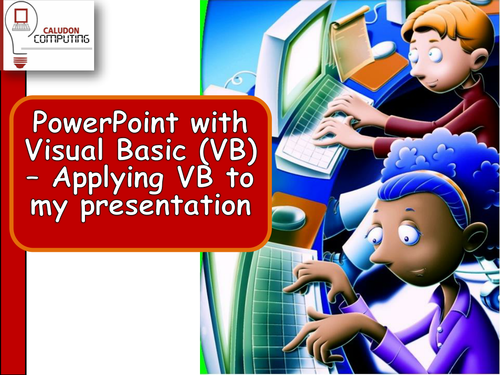 CALUDON COMPUTING

PowerPoint with Visual Basic (VB) – Applying VB to my presentation